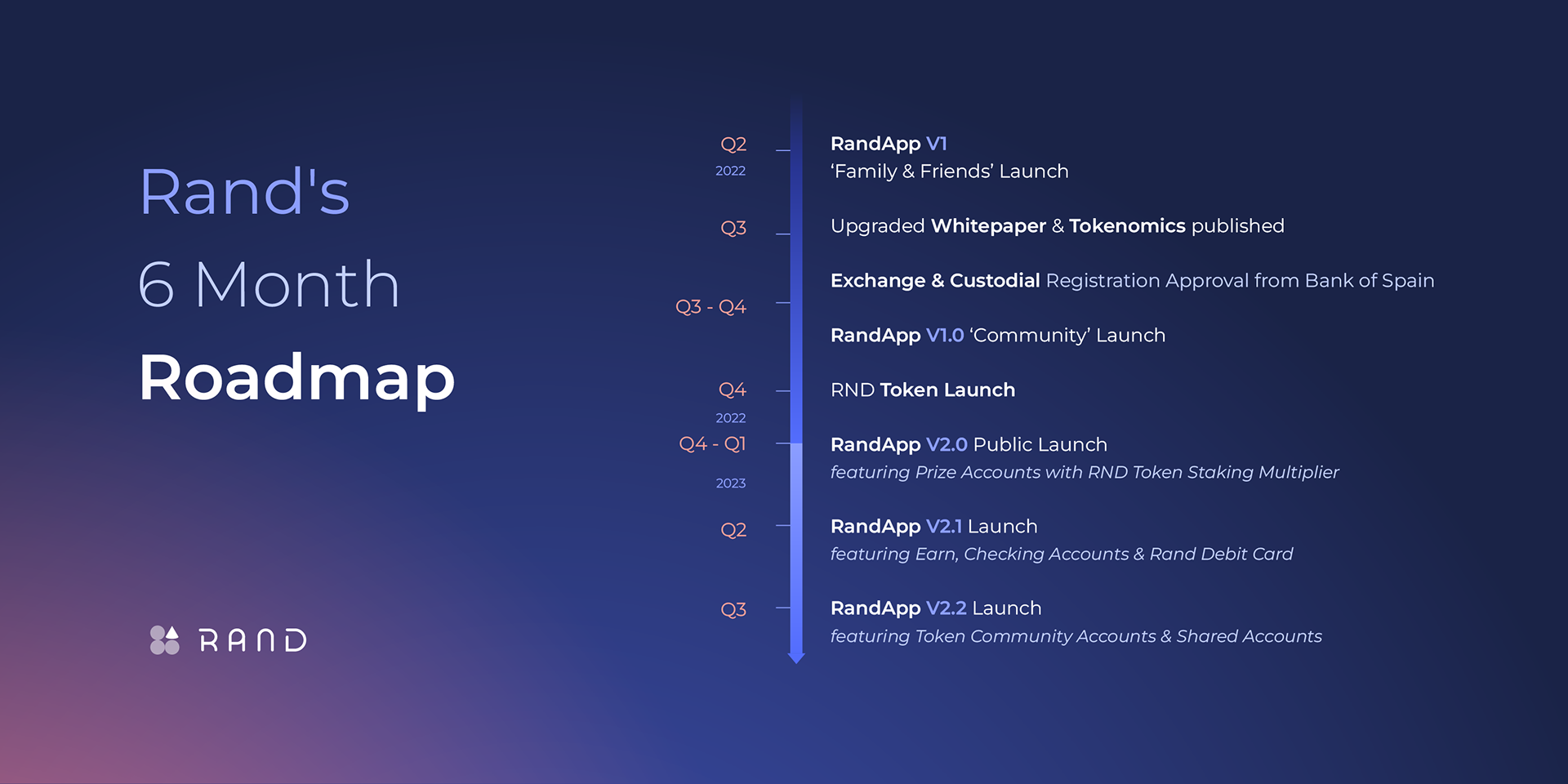 Rand's
6 Month
Roadmap

RAND

Q2
2022
RandApp V1
'Family & Friends' Launch

Q3
Upgraded Whitepaper & Tokenomics published

Q3 - Q4
Exchange & Custodial Registration Approval from Bank of Spain

RandApp V1.0 'Community' Launch

Q4
2022
RND Token Launch

Q4 - Q1
2023
RandApp V2.0 Public Launch
featuring Prize Accounts with RND Token Staking Multiplier

Q2
RandApp V2.1 Launch
featuring Earn, Checking Accounts & Rand Debit Card

Q3
RandApp V2.2 Launch
featuring Token Community Accounts & Shared Accounts